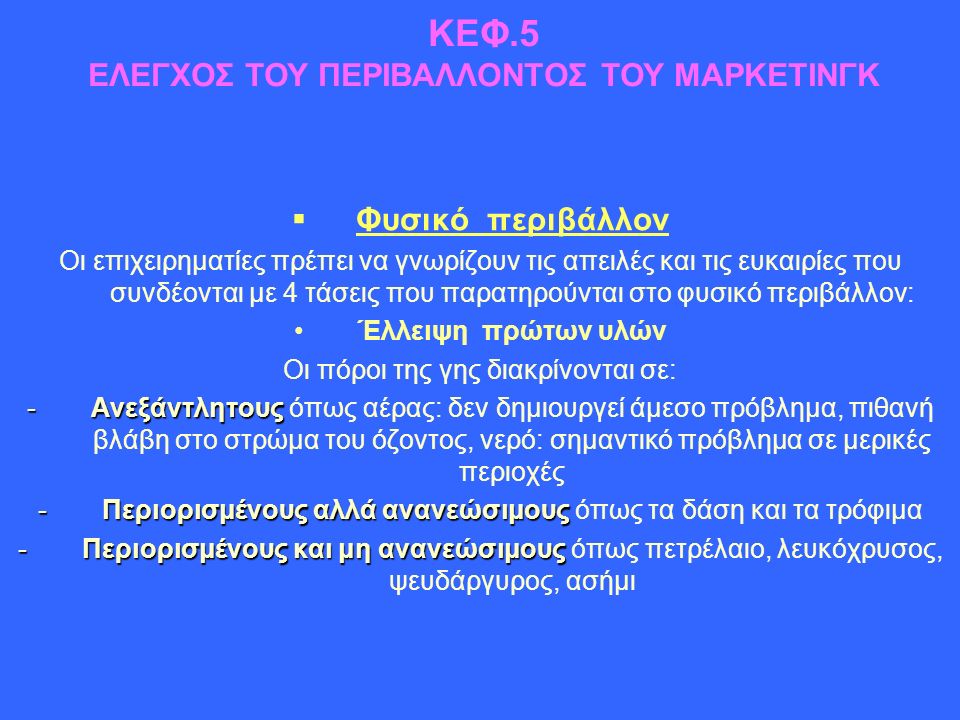 ΚΕΦ.5
ΕΛΕΓΧΟΣ ΤΟΥ ΠΕΡΙΒΑΛΛΟΝΤΟΣ ΤΟΥ ΜΑΡΚΕΤΙΝΓΚ

▪ Φυσικό περιβάλλον

Οι επιχειρηματίες πρέπει να γνωρίζουν τις απειλές και τις ευκαιρίες που συνδέονται με 4 τάσεις που παρατηρούνται στο φυσικό περιβάλλον:

• Έλλειψη πρώτων υλών

Οι πόροι της γης διακρίνονται σε:

- Ανεξάντλητους όπως αέρας: δεν δημιουργεί άμεσο πρόβλημα, πιθανή βλάβη στο στρώμα του όζοντος, νερό: σημαντικό πρόβλημα σε μερικές περιοχές

- Περιορισμένους αλλά ανανεώσιμους όπως τα δάση και τα τρόφιμα

- Περιορισμένους και μη ανανεώσιμους όπως πετρέλαιο, λευκόχρυσος, ψευδάργυρος, ασήμι